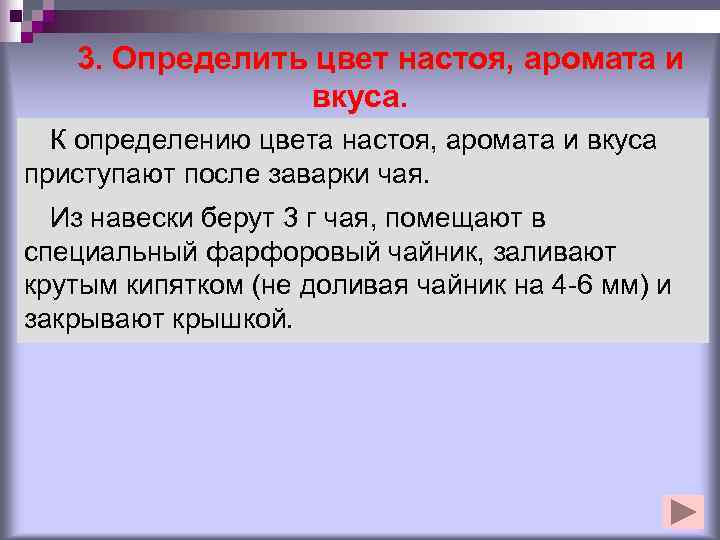 3. Определить цвет настоя, аромата и вкуса.

К определению цвета настоя, аромата и вкуса приступают после заварки чая.

Из навески берут 3 г чая, помещают в специальный фарфоровый чайник, заливают крутым кипятком (не доливая чайник на 4-6 мм) и закрывают крышкой.